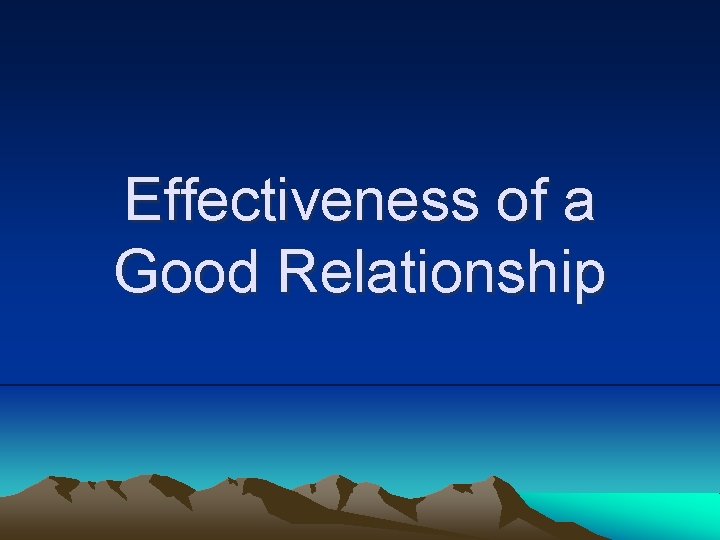 Effectiveness of a Good Relationship